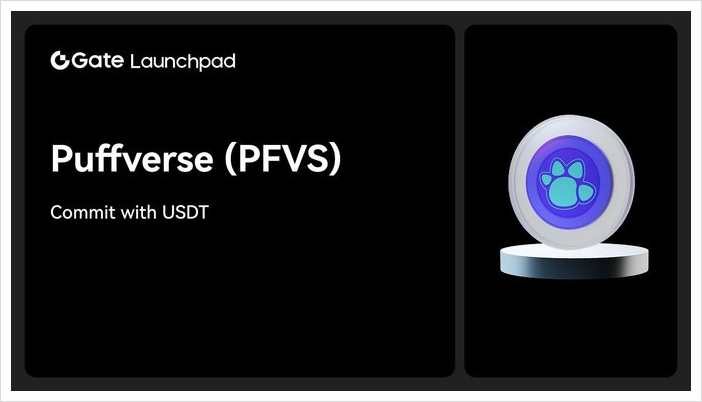 Gate Launchpad

Puffverse (PFVS)

Commit with USDT